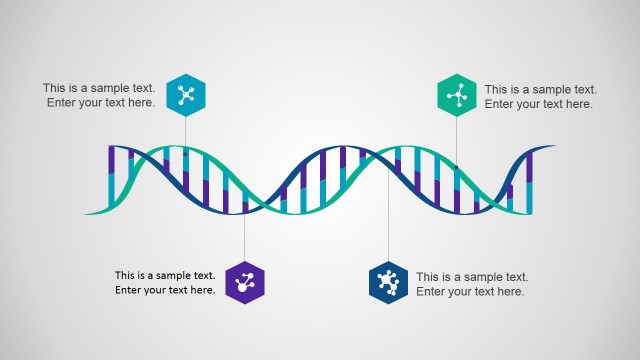 This is a sample text.
Enter your text here.

This is a sample text.
Enter your text here.

This is a sample text.
Enter your text here.

This is a sample text.
Enter your text here.